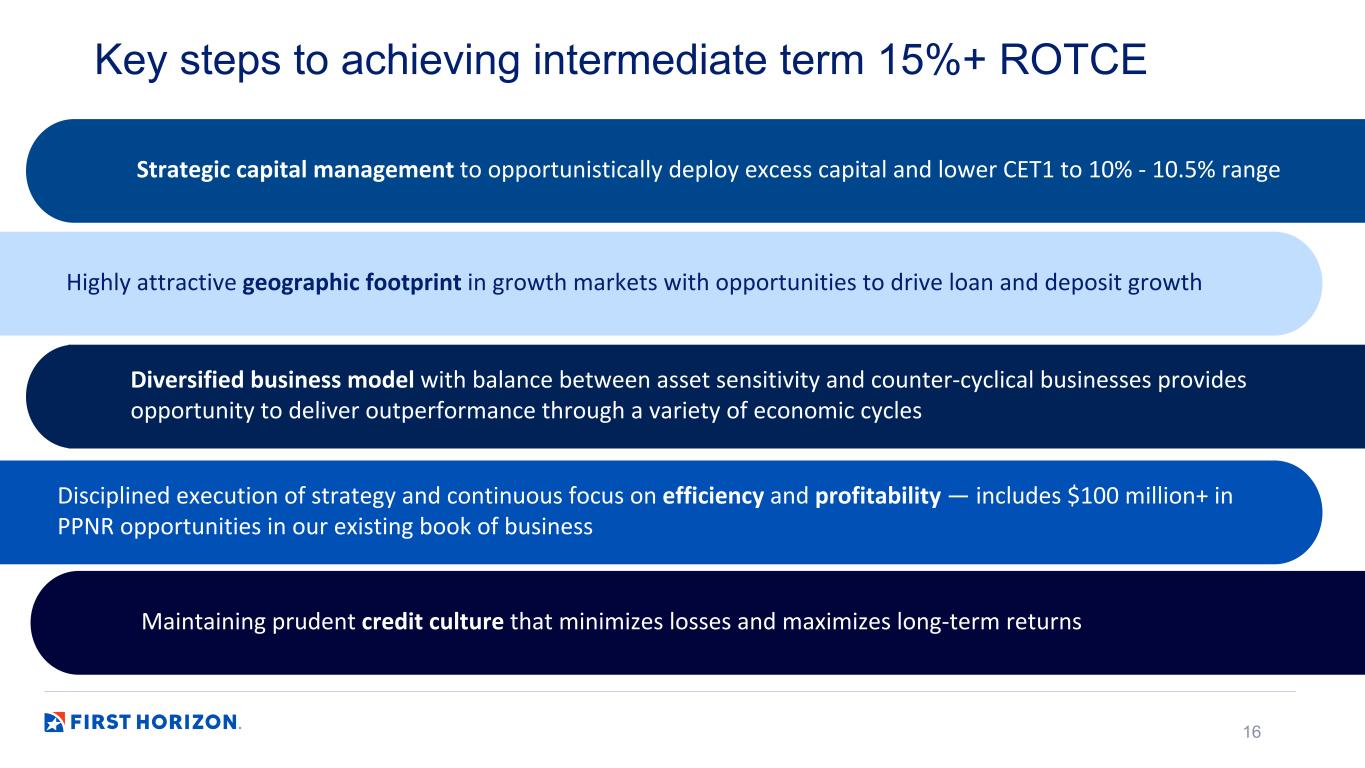 Key steps to achieving intermediate term 15%+ ROTCE

Strategic capital management to opportunistically deploy excess capital and lower CET1 to 10% - 10.5% range

Highly attractive geographic footprint in growth markets with opportunities to drive loan and deposit growth

Diversified business model with balance between asset sensitivity and counter-cyclical businesses provides opportunity to deliver outperformance through a variety of economic cycles

Disciplined execution of strategy and continuous focus on efficiency and profitability — includes $100 million+ in PPNR opportunities in our existing book of business

Maintaining prudent credit culture that minimizes losses and maximizes long-term returns

FIRST HORIZON.

16